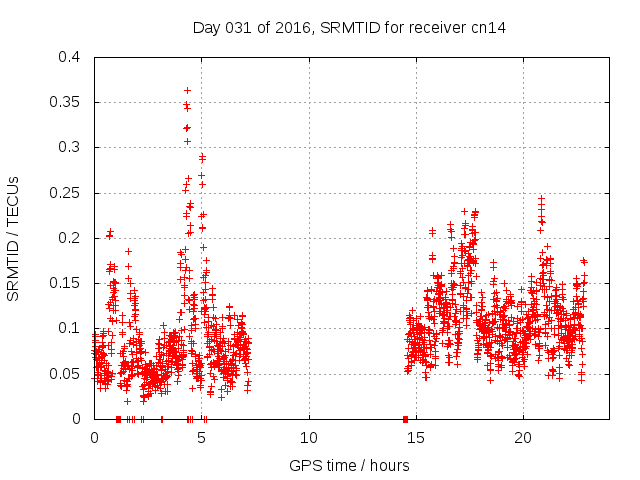 Day 031 of 2016, SRMTID for receiver cn14

SRMTID / TECUs

0.4
0.35
0.3
0.25
0.2
0.15
0.1
0.05
0

0
5
10
15
20

GPS time / hours